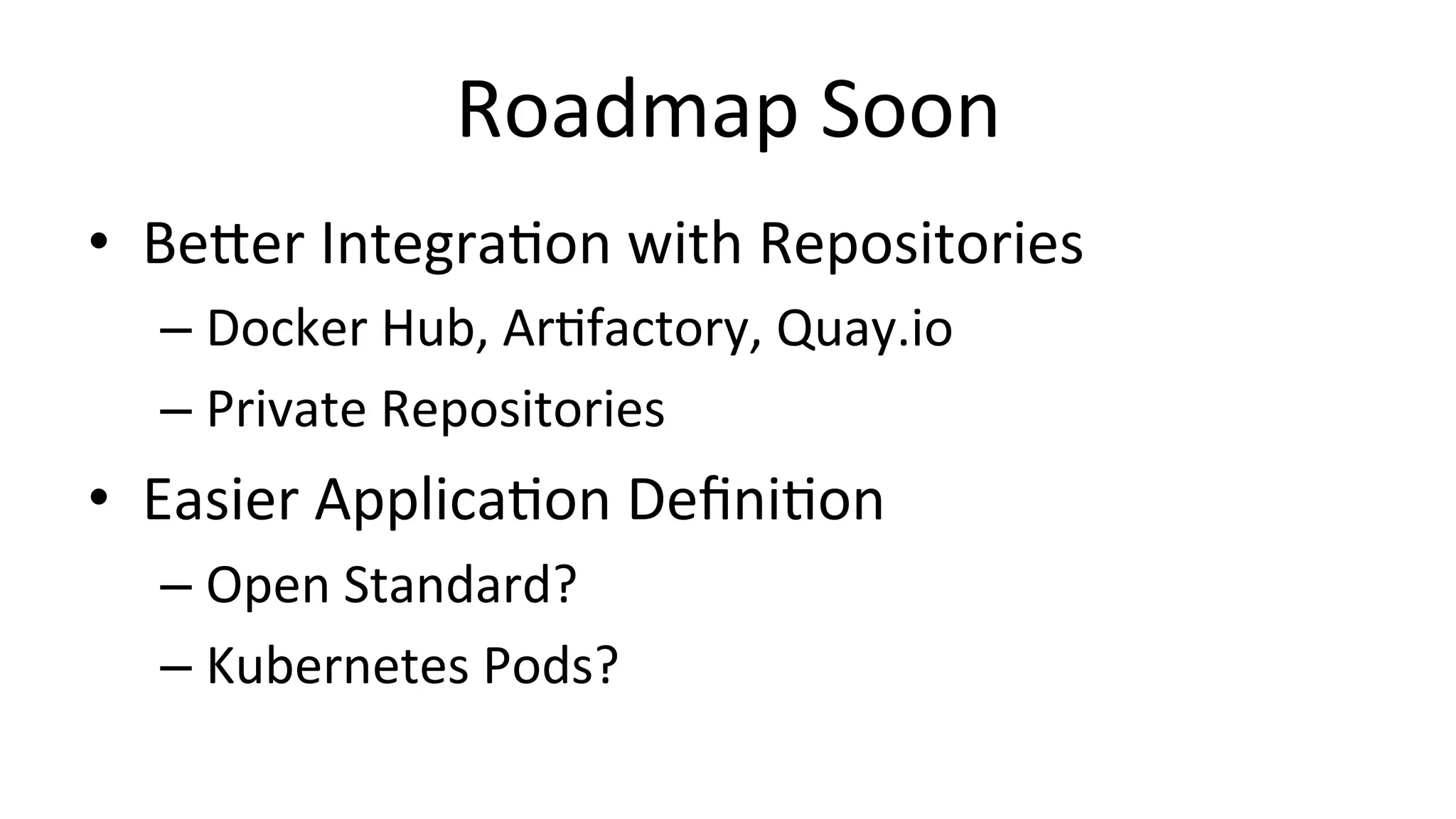 Roadmap Soon

• Better Integration with Repositories
  – Docker Hub, Artifactory, Quay.io
  – Private Repositories
• Easier Application Definition
  – Open Standard?
  – Kubernetes Pods?